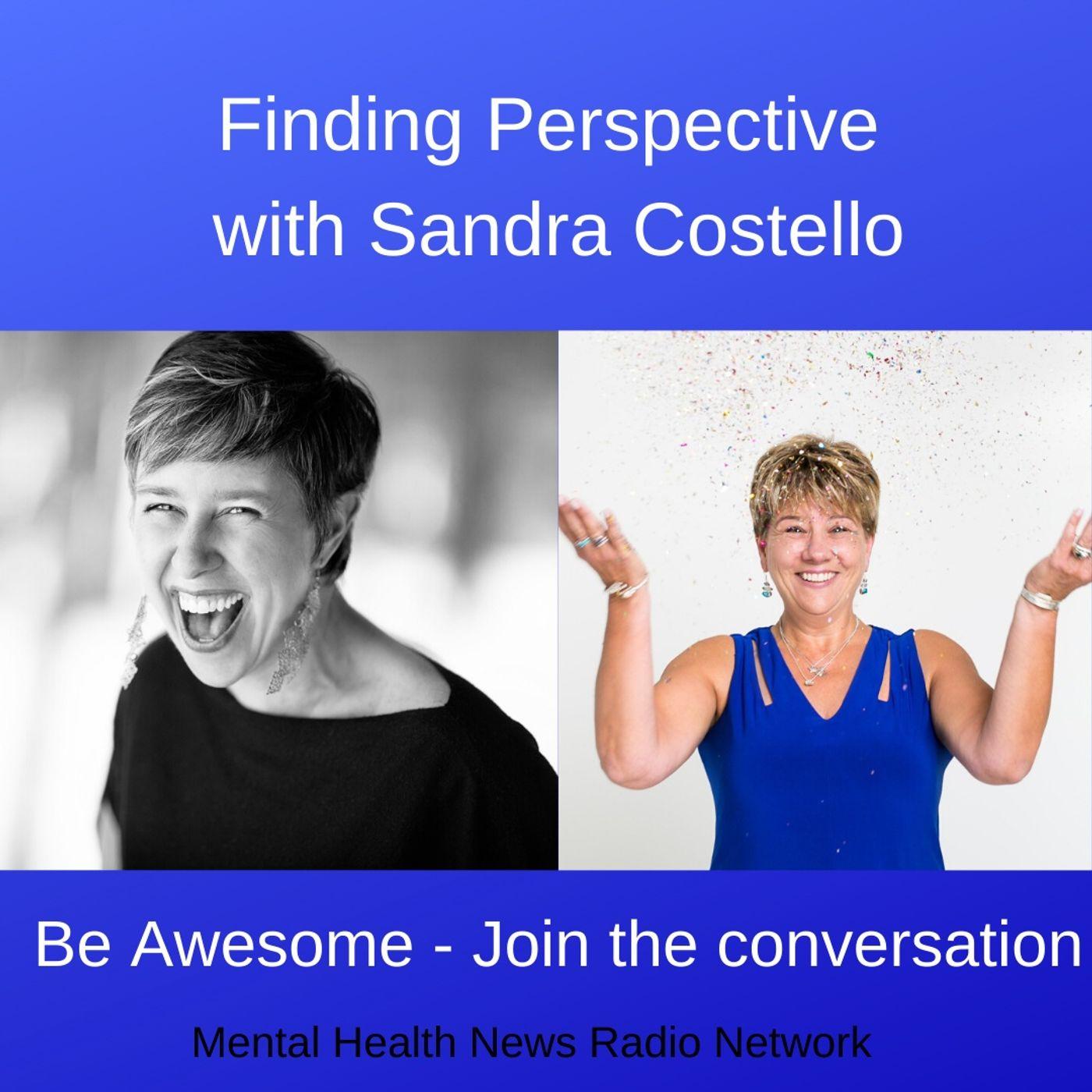 Finding Perspective
with Sandra Costello

Be Awesome - Join the conversation

Mental Health News Radio Network